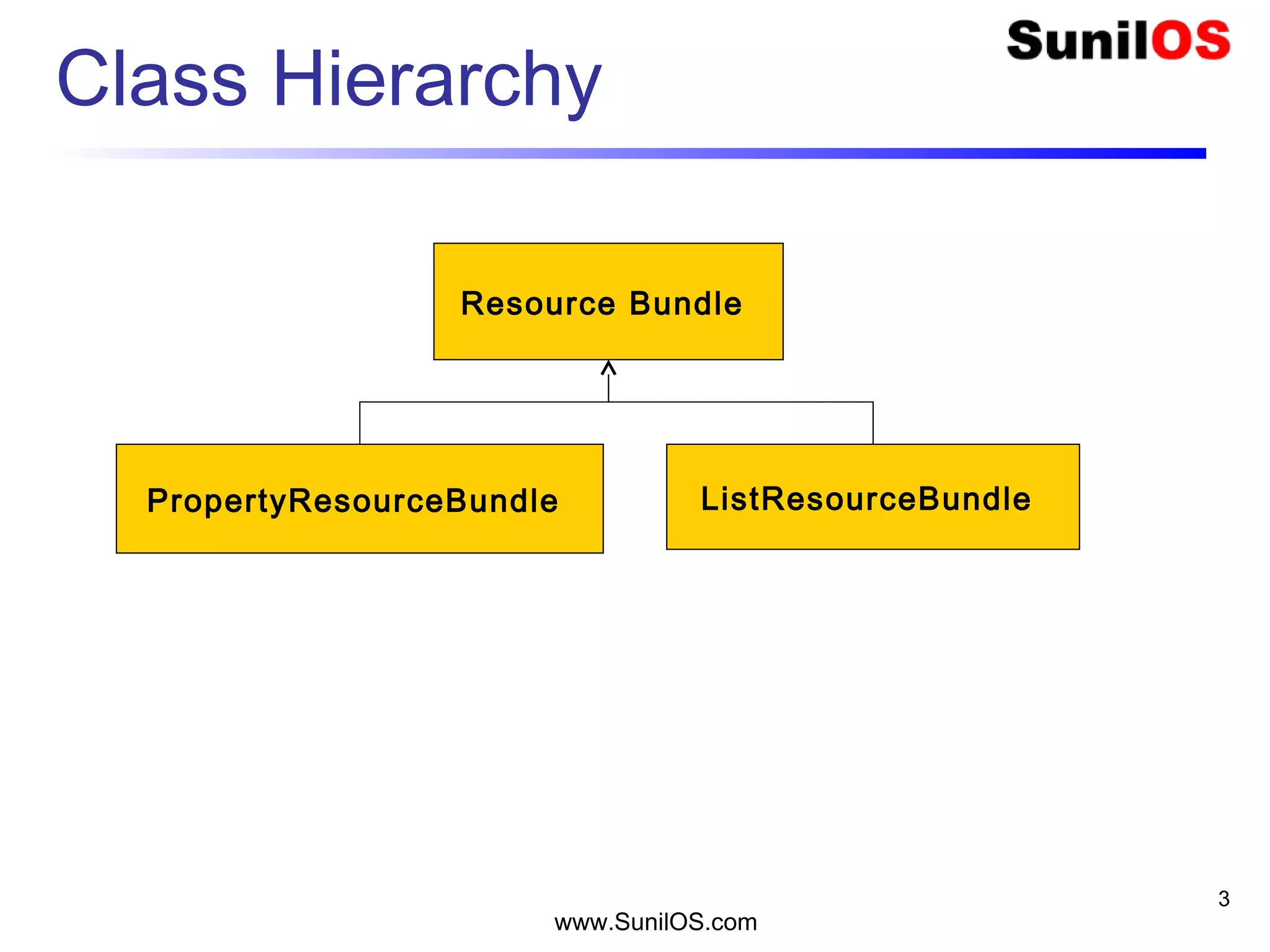 SunilOS

Class Hierarchy

Resource Bundle

PropertyResourceBundle

ListResourceBundle

3

www.SunilOS.com